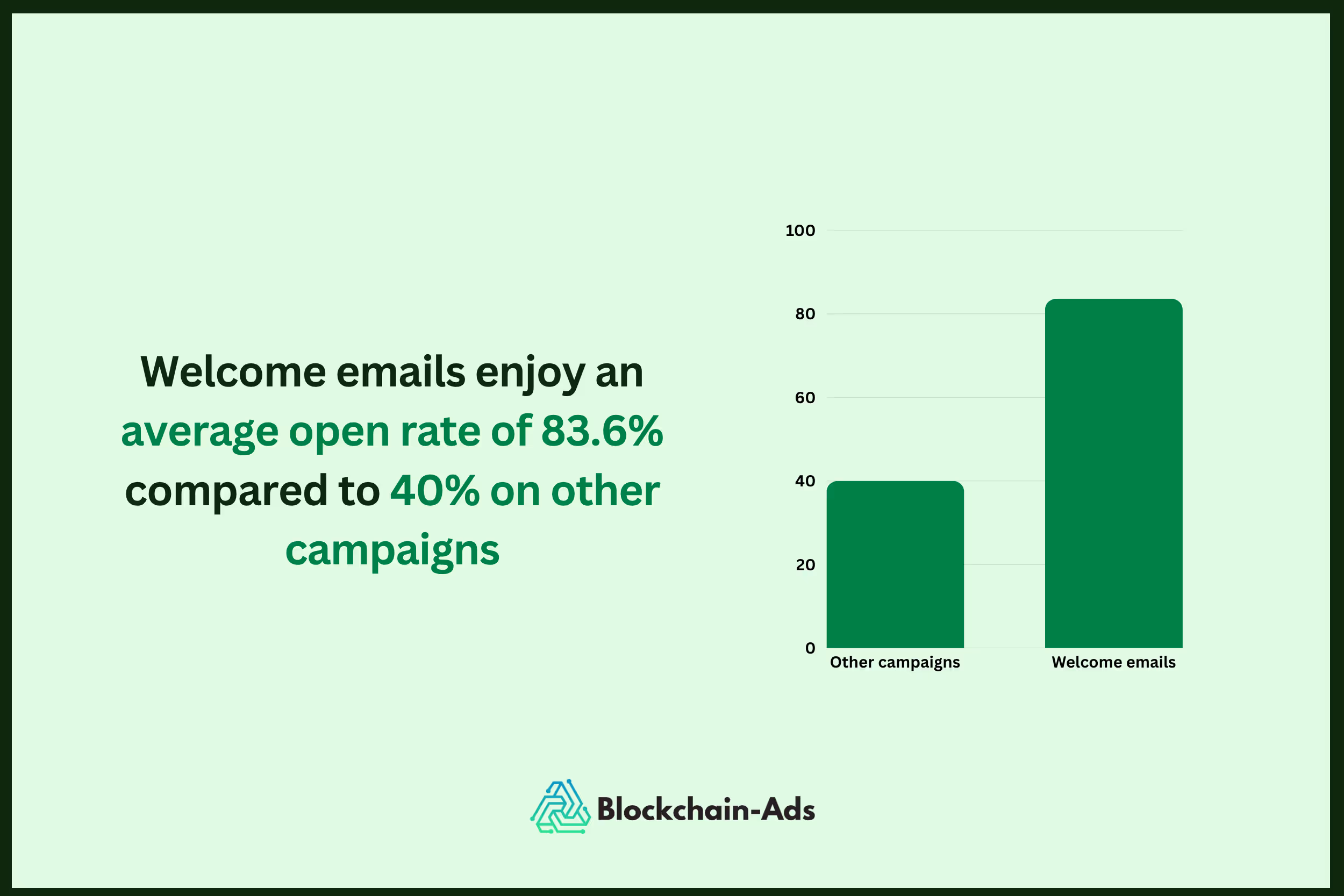 Welcome emails enjoy an average open rate of 83.6% compared to 40% on other campaigns

100
80
60
40
20
0
Other campaigns
Welcome emails

Blockchain-Ads